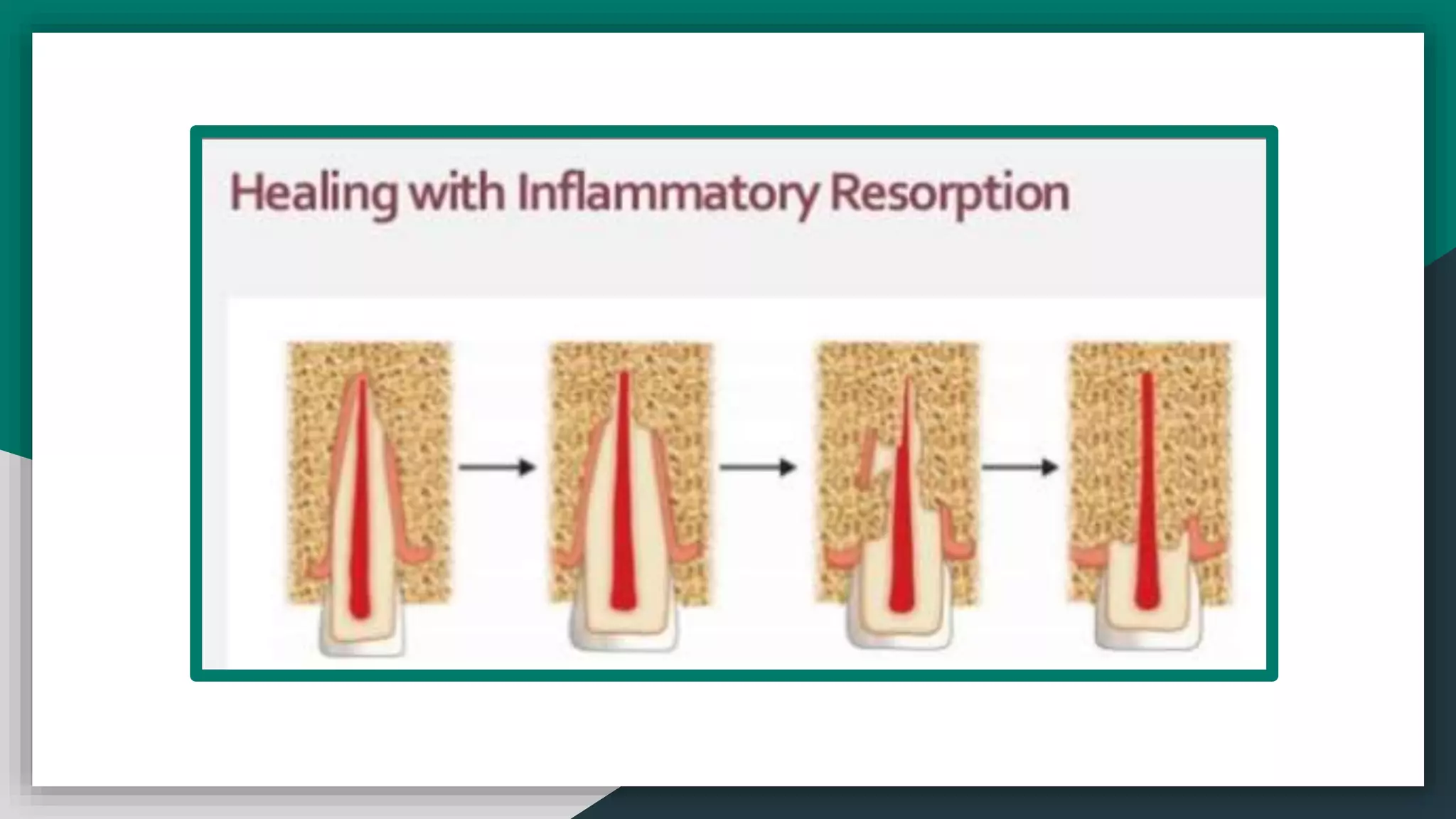 Healing with Inflammatory Resorption